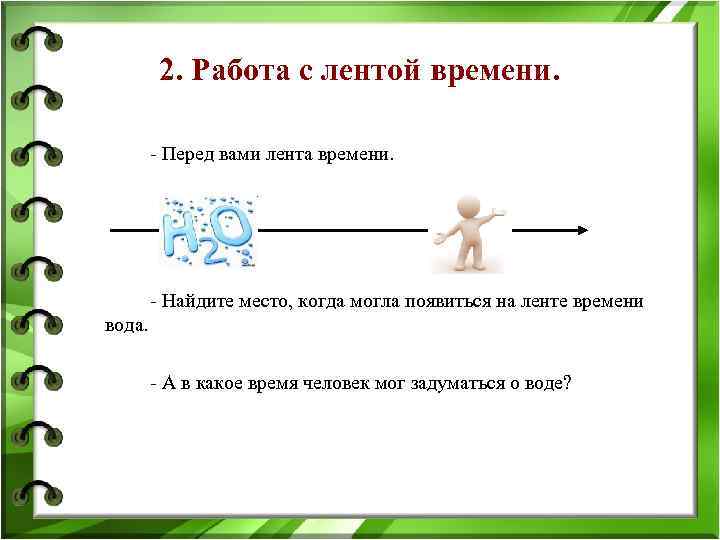 2. Работа с лентой времени.

- Перед вами лента времени.

$H_2O$

- Найдите место, когда могла появиться на ленте времени вода.

- А в какое время человек мог задуматься о воде?